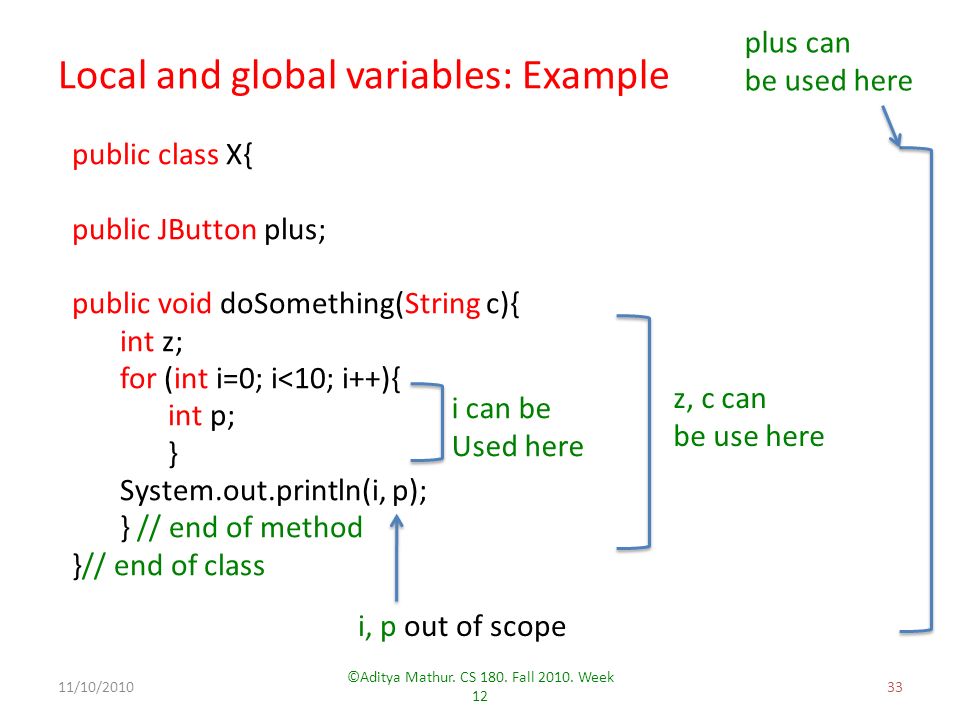 Local and global variables: Example

plus can be used here

public class X{

public JButton plus;

public void doSomething(String c){
int z;
for (int i=0; i<10; i++){
int p;
}
System.out.println(i, p);
} // end of method
}// end of class

i can be Used here

z, c can be use here

i, p out of scope

11/10/2010

©Aditya Mathur. CS 180. Fall 2010. Week 12

33